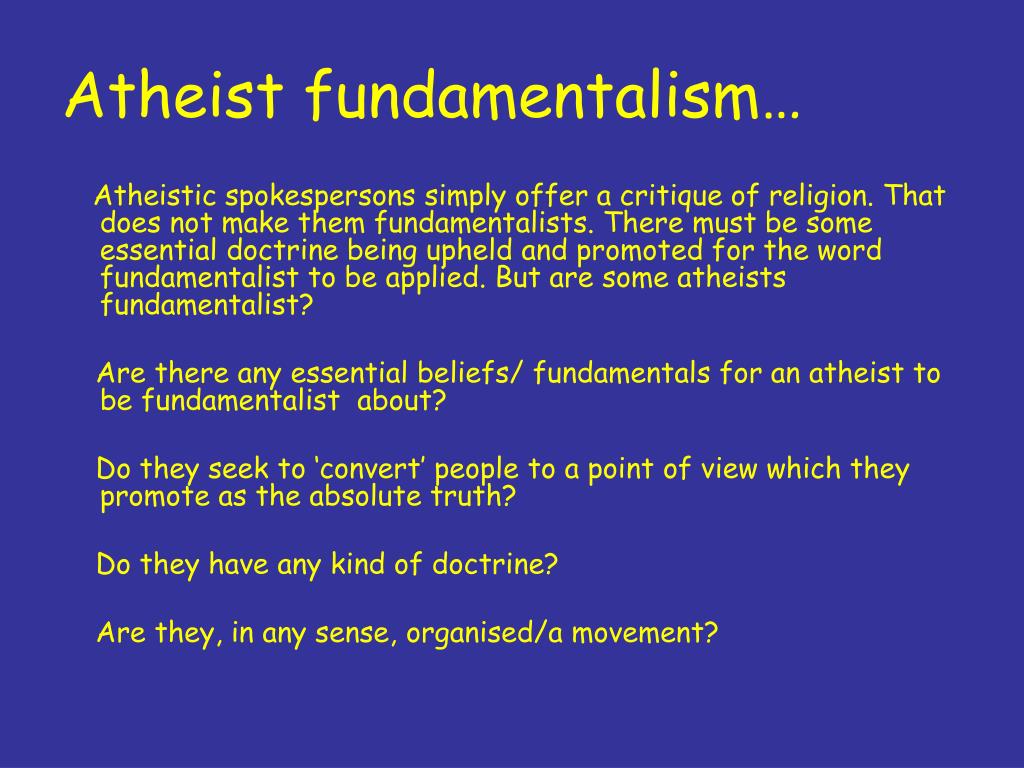 Atheist fundamentalism…

Atheistic spokespersons simply offer a critique of religion. That does not make them fundamentalists. There must be some essential doctrine being upheld and promoted for the word fundamentalist to be applied. But are some atheists fundamentalist?

Are there any essential beliefs/ fundamentals for an atheist to be fundamentalist about?

Do they seek to ‘convert’ people to a point of view which they promote as the absolute truth?

Do they have any kind of doctrine?

Are they, in any sense, organised/a movement?